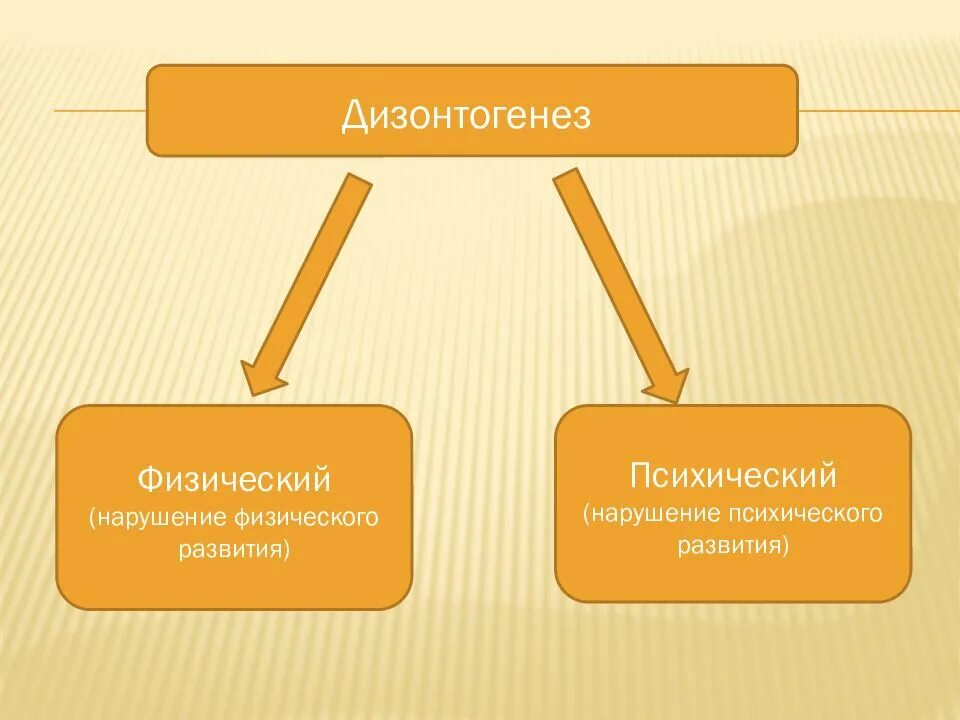 Дизонтогенез

Физический
(нарушение физического развития)

Психический
(нарушение психического развития)